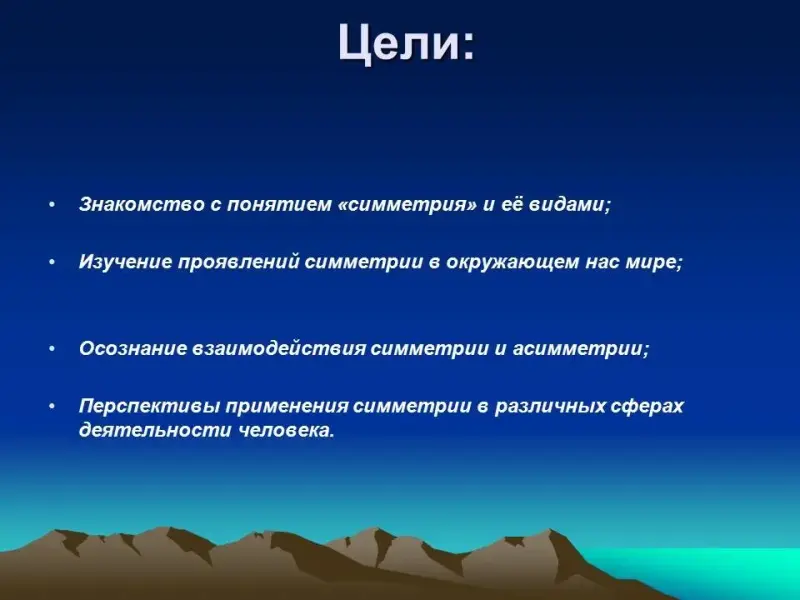 Цели:

• Знакомство с понятием «симметрия» и её видами;

• Изучение проявлений симметрии в окружающем нас мире;

• Осознание взаимодействия симметрии и асимметрии;

• Перспективы применения симметрии в различных сферах деятельности человека.